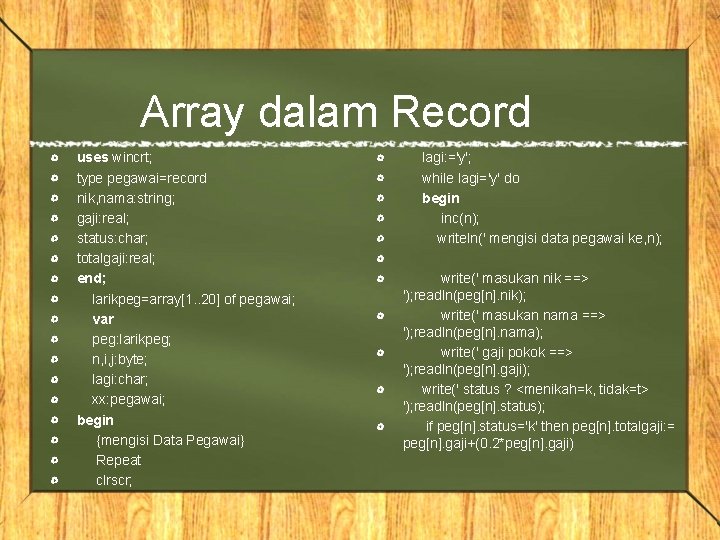 Array dalam Record

uses wincrt;
type pegawai=record
nik,nama:string;
gaji:real;
status:char;
totalgaji:real;
end;
larikpeg=array[1..20] of pegawai;
var
peg:larikpeg;
n,i,j:byte;
lagi:char;
xx:pegawai;
begin
{mengisi Data Pegawai}
Repeat
clrscr;

lagi:='y';
while lagi='y' do
begin
inc(n);
writeln(' mengisi data pegawai ke,n);

write(' masukan nik ==> ');readln(peg[n].nik);
write(' masukan nama ==> ');readln(peg[n].nama);
write(' gaji pokok ==> ');readln(peg[n].gaji);
write(' status ? <menikah=k, tidak=t> ');readln(peg[n].status);
if peg[n].status='k' then peg[n].totalgaji:= peg[n].gaji+(0.2*peg[n].gaji)